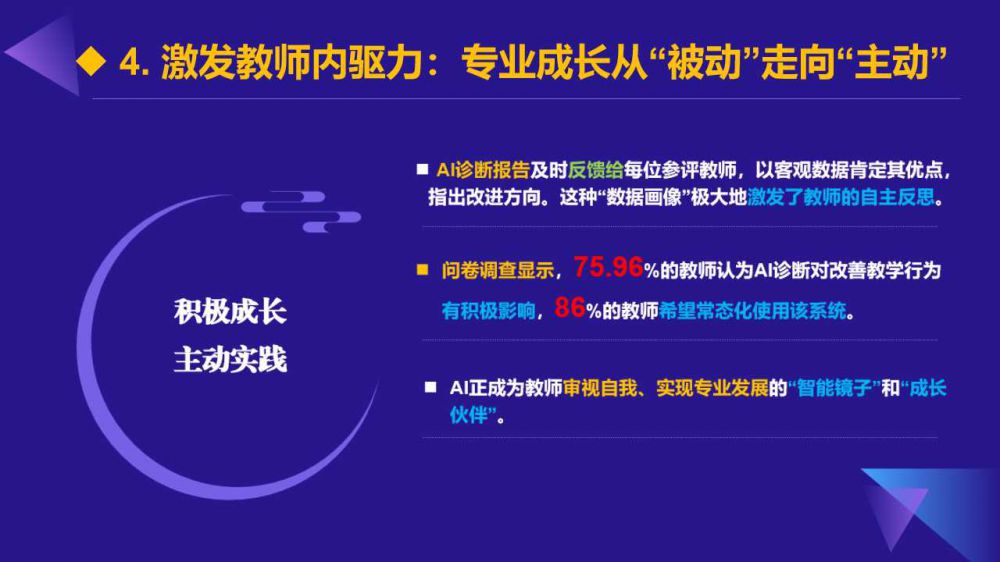 ◆ 4. 激发教师内驱力：专业成长从“被动”走向“主动”

积极成长
主动实践

■ AI诊断报告及时反馈给每位参评教师，以客观数据肯定其优点，指出改进方向。这种“数据画像”极大地激发了教师的自主反思。

■ 问卷调查显示，75.96%的教师认为AI诊断对改善教学行为有积极影响，86%的教师希望常态化使用该系统。

■ AI正成为教师审视自我、实现专业发展的“智能镜子”和“成长伙伴”。